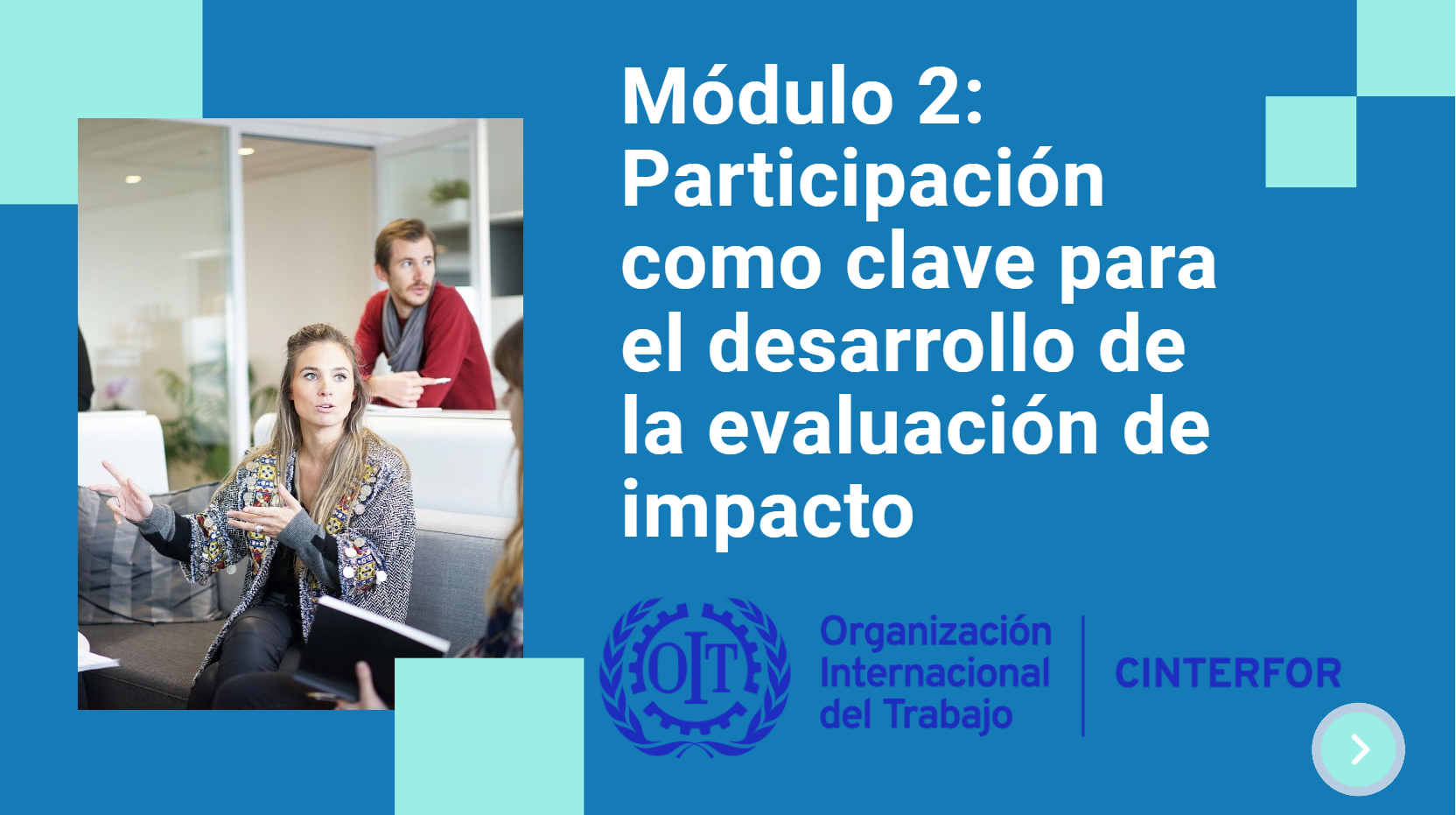 Módulo 2: Participación como clave para el desarrollo de la evaluación de impacto

OIT

Organización Internacional del Trabajo

CINTERFOR